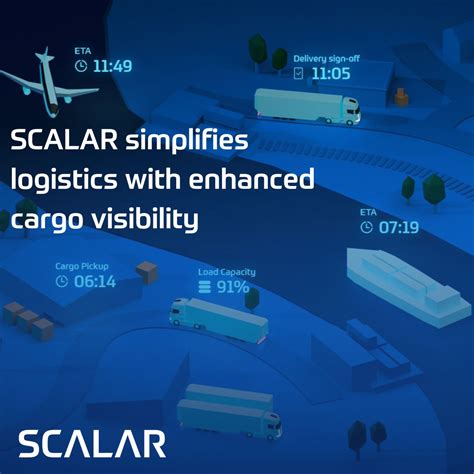 ETA
11:49

Delivery sign-off
11:05

SCALAR simplifies logistics with enhanced cargo visibility

ETA
07:19

Cargo Pickup
06:14

Load Capacity
91%

SCALAR